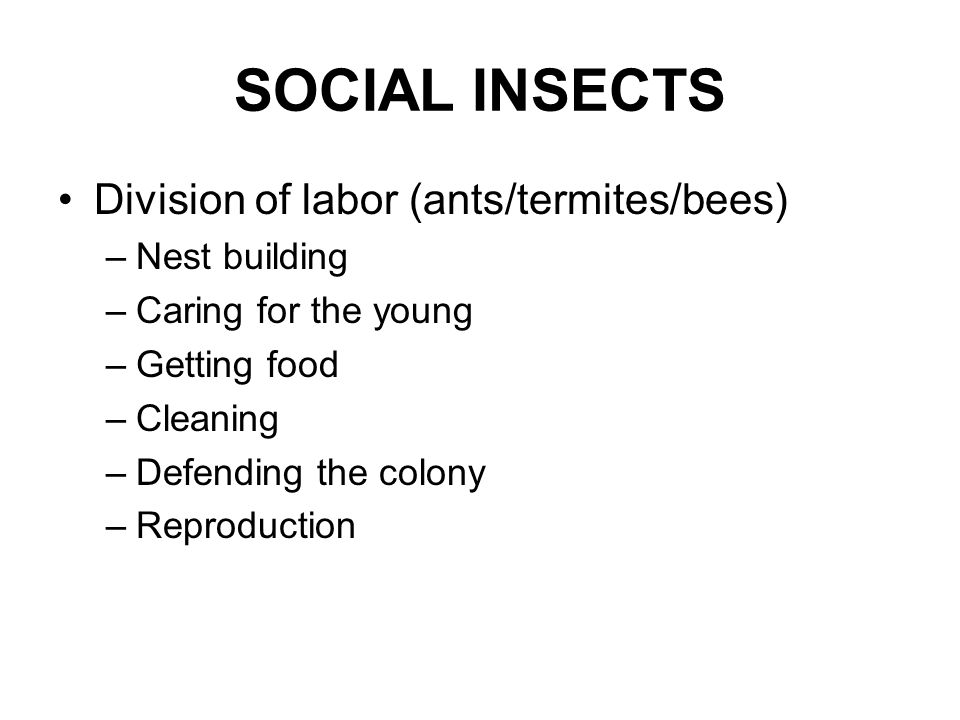 SOCIAL INSECTS

• Division of labor (ants/termites/bees)
– Nest building
– Caring for the young
– Getting food
– Cleaning
– Defending the colony
– Reproduction